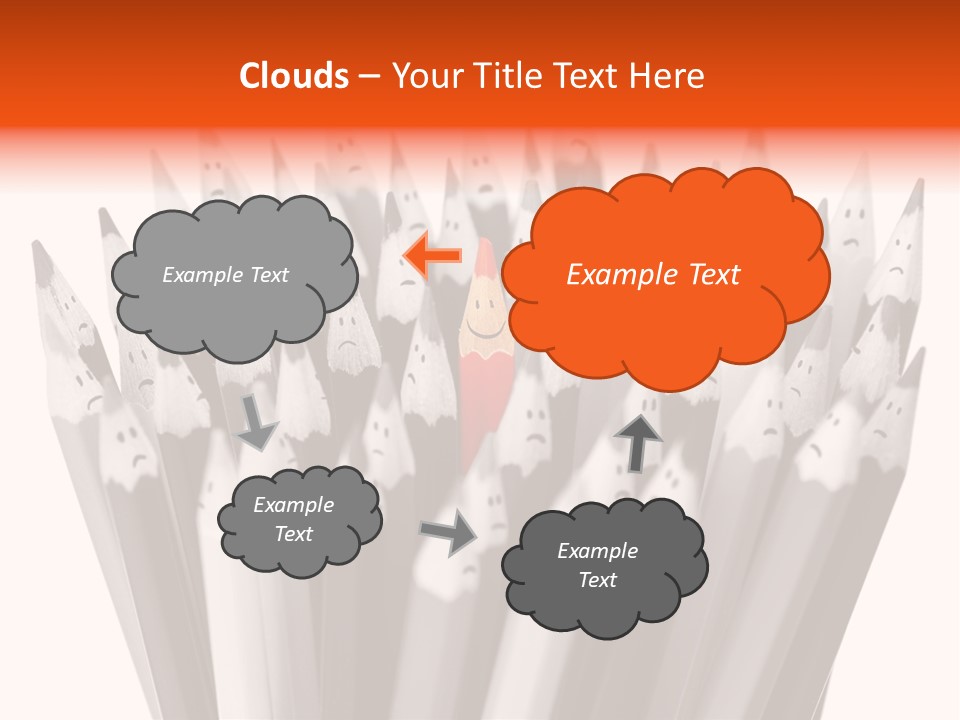 Clouds – Your Title Text Here

Example Text

Example Text

Example Text

Example Text